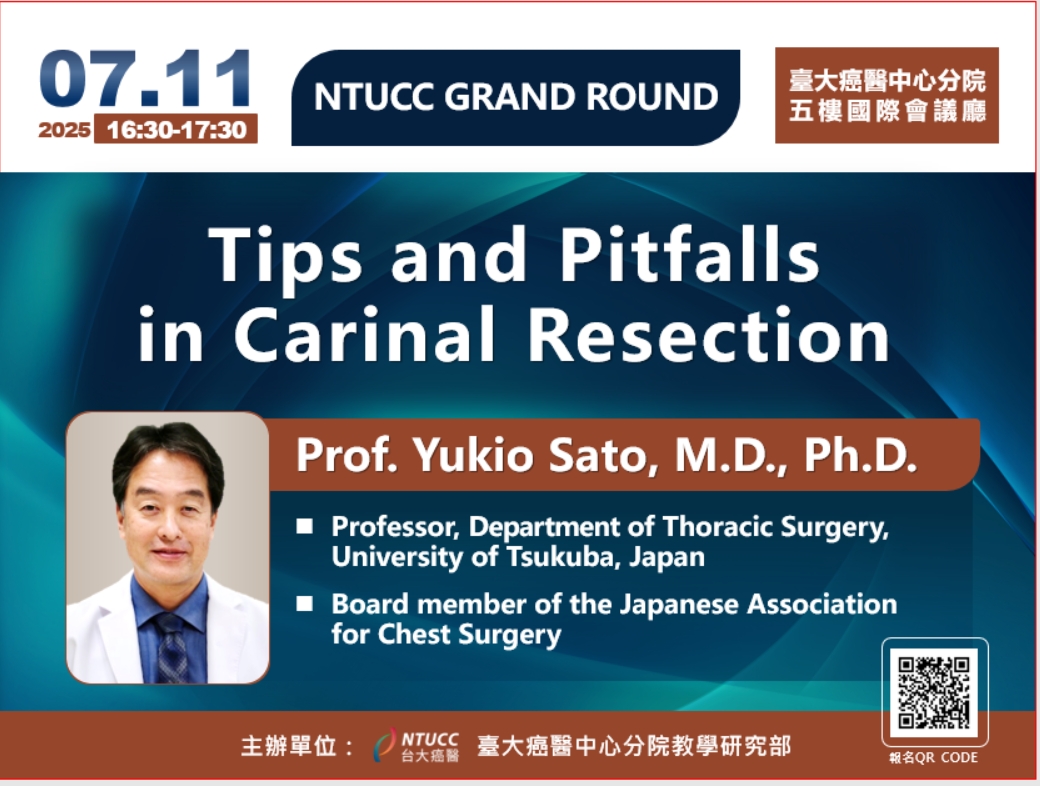 07.11
2025 16:30-17:30

NTUCC GRAND ROUND

臺大癌醫中心分院
五樓國際會議廳

Tips and Pitfalls in Carinal Resection

Prof. Yukio Sato, M.D., Ph.D.

■ Professor, Department of Thoracic Surgery, University of Tsukuba, Japan

■ Board member of the Japanese Association for Chest Surgery

主辦單位： NTUCC 台大癌醫 臺大癌醫中心分院教學研究部

報名QR CODE